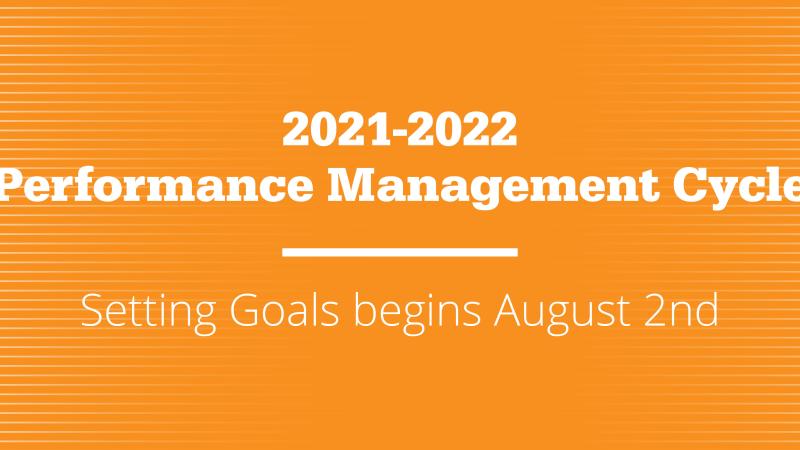 2021-2022
Performance Management Cycle

Setting Goals begins August 2nd